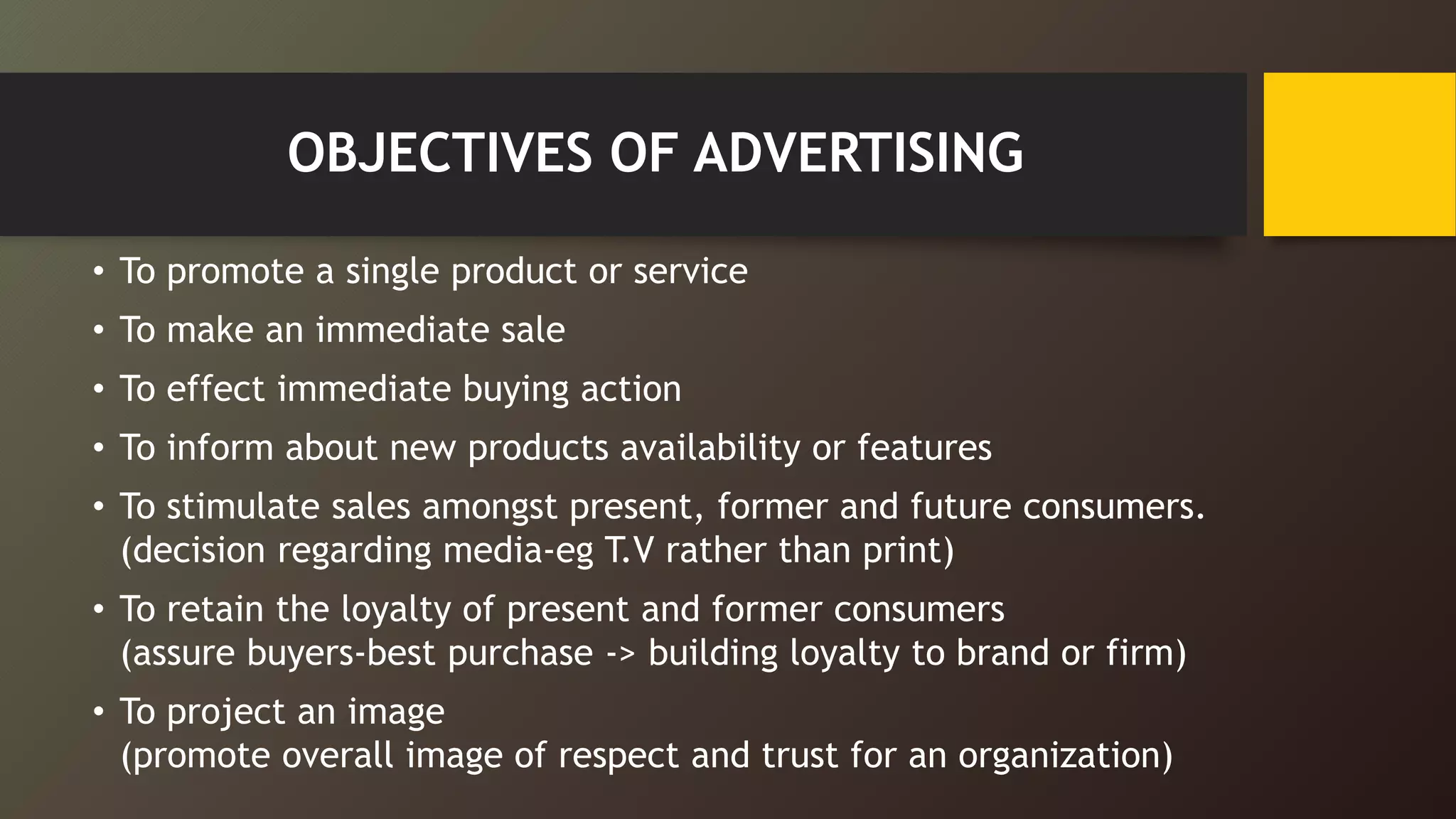 OBJECTIVES OF ADVERTISING

• To promote a single product or service
• To make an immediate sale
• To effect immediate buying action
• To inform about new products availability or features
• To stimulate sales amongst present, former and future consumers. (decision regarding media-eg T.V rather than print)
• To retain the loyalty of present and former consumers (assure buyers-best purchase -> building loyalty to brand or firm)
• To project an image (promote overall image of respect and trust for an organization)